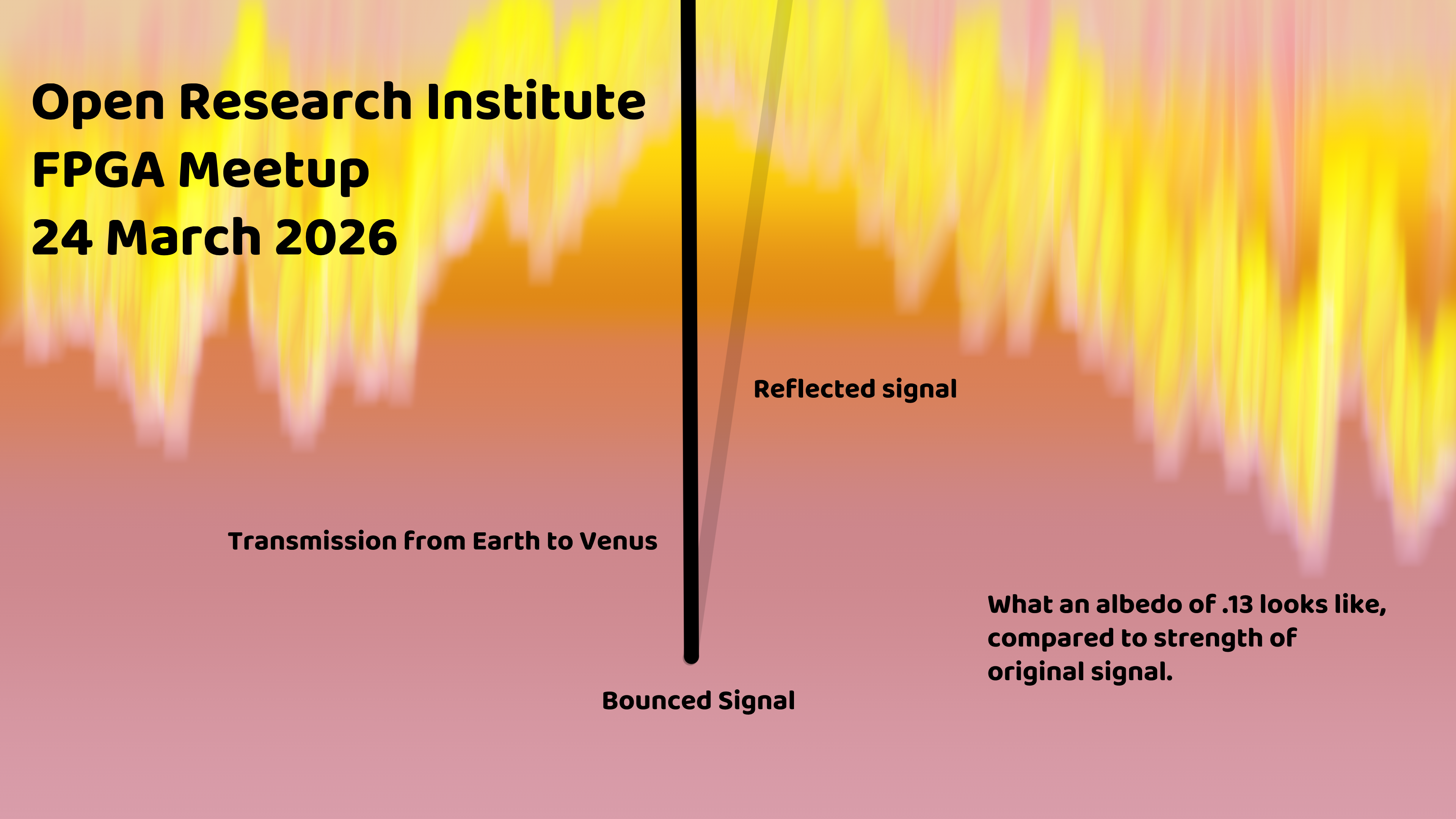 Open Research Institute
FPGA Meetup
24 March 2026

Reflected signal

Transmission from Earth to Venus

What an albedo of .13 looks like, compared to strength of original signal.

Bounced Signal